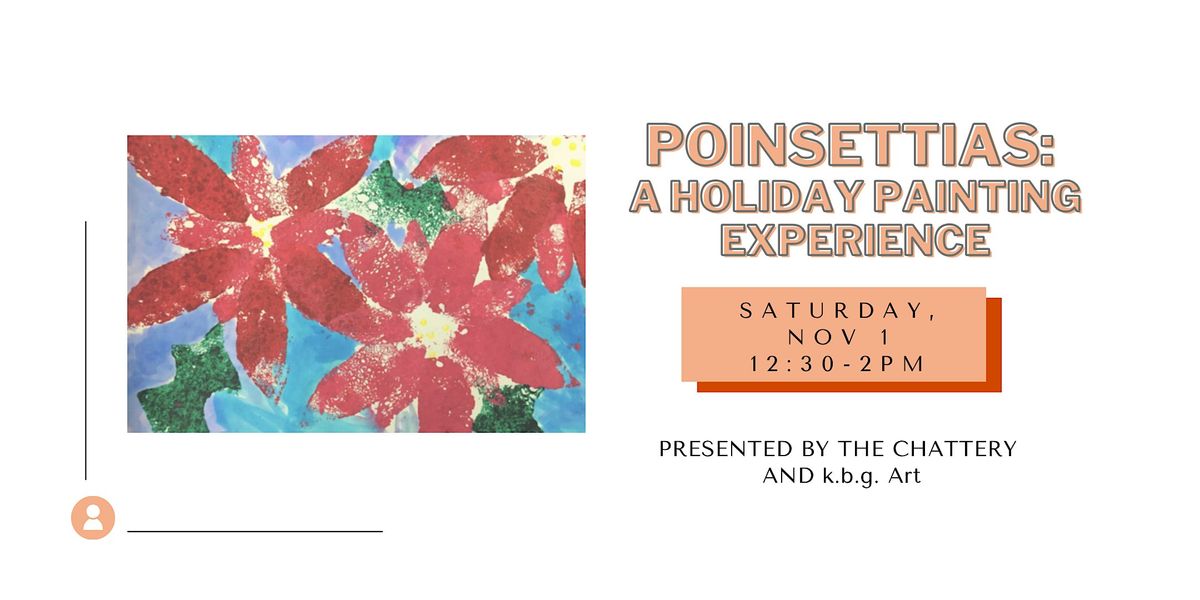 POINSETTIAS:
A HOLIDAY PAINTING EXPERIENCE

SATURDAY,
NOV 1
12:30-2PM

PRESENTED BY THE CHATTERY
AND k.b.g. Art